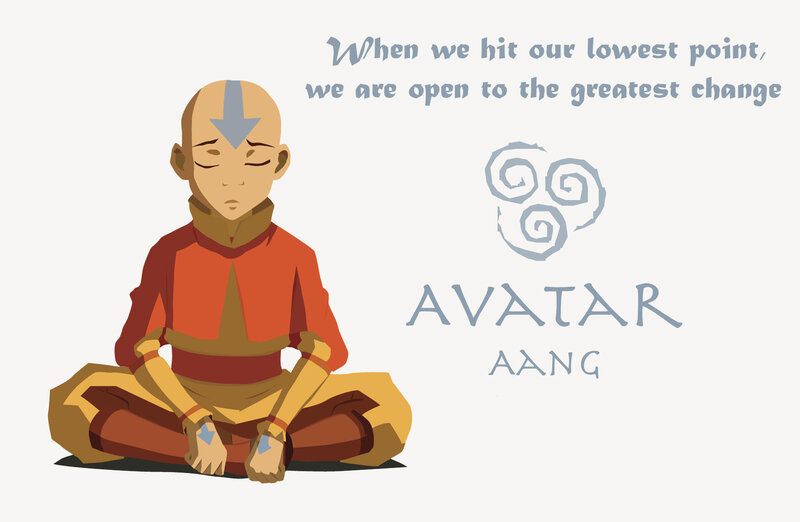 When we hit our lowest point, we are open to the greatest change

AVATAR
AANG